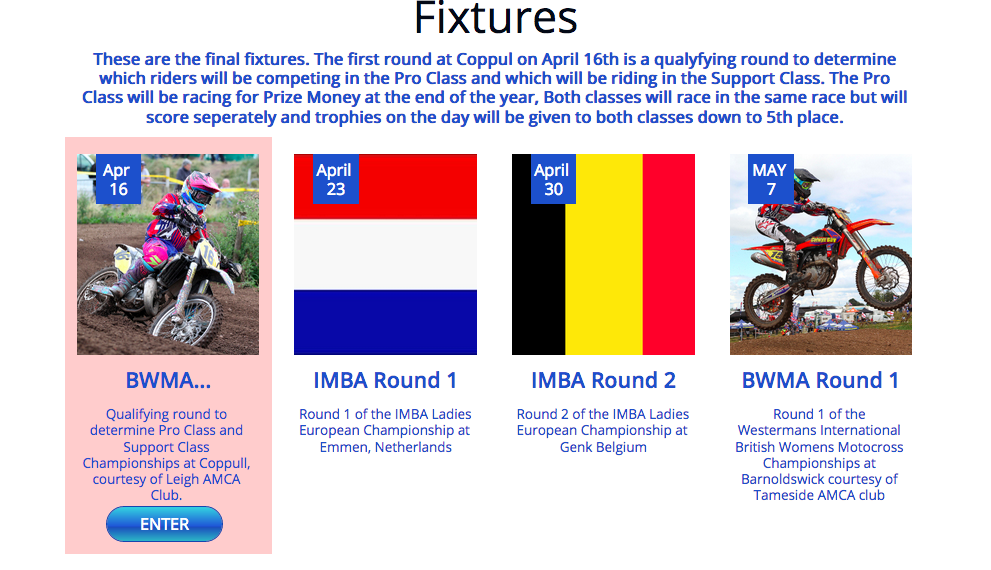 Fixtures

These are the final fixtures. The first round at Coppul on April 16th is a qualyfying round to determine which riders will be competing in the Pro Class and which will be riding in the Support Class. The Pro Class will be racing for Prize Money at the end of the year, Both classes will race in the same race but will score seperately and trophies on the day will be given to both classes down to 5th place.

Apr 16

BWMA...

Qualifying round to determine Pro Class and Support Class Championships at Coppull, courtesy of Leigh AMCA Club.

ENTER

April 23

IMBA Round 1

Round 1 of the IMBA Ladies European Championship at Emmen, Netherlands

April 30

IMBA Round 2

Round 2 of the IMBA Ladies European Championship at Genk Belgium

MAY 7

BWMA Round 1

Round 1 of the Westermans International British Womens Motocross Championships at Barnoldswick courtesy of Tameside AMCA club